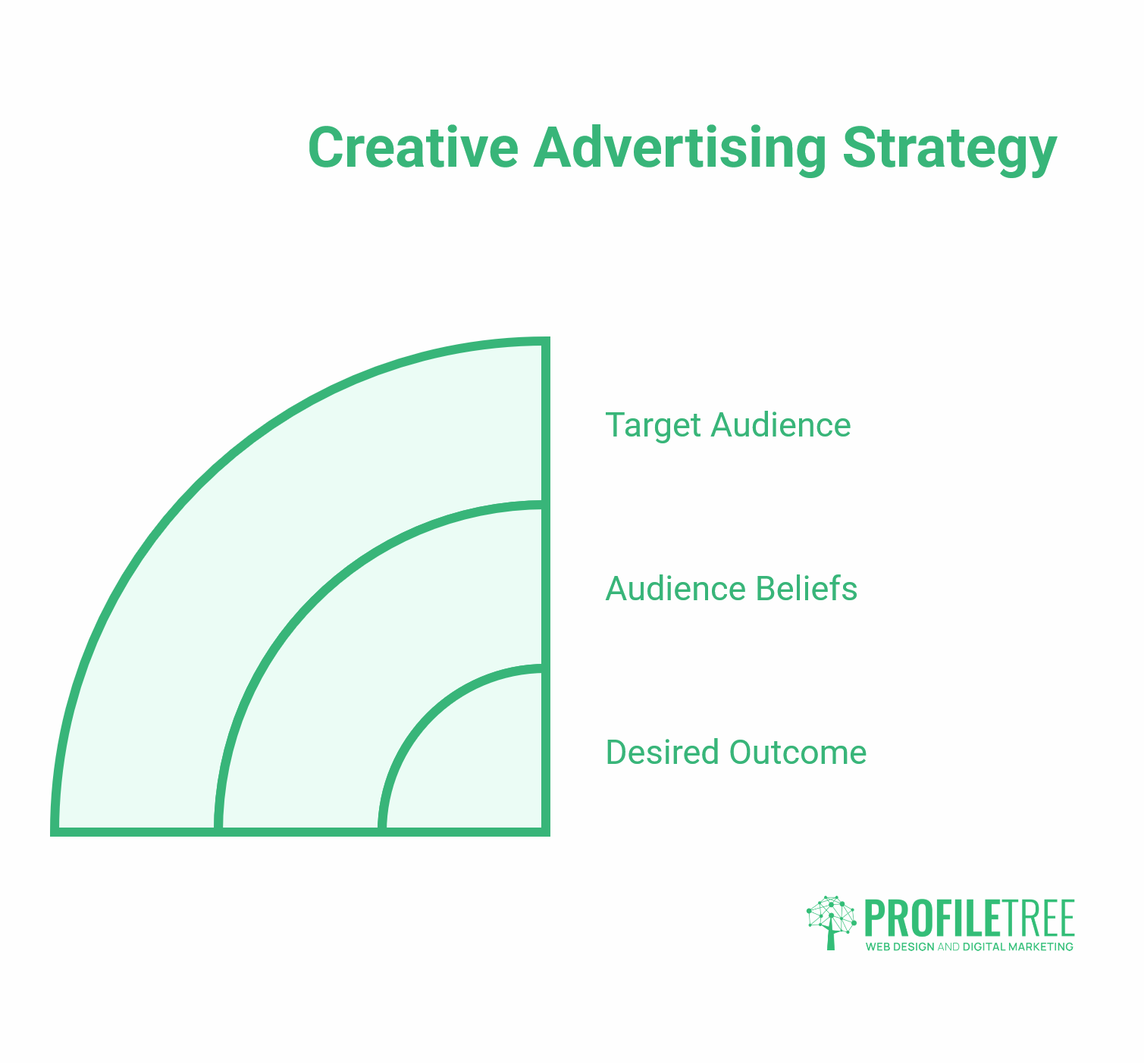 Creative Advertising Strategy

Target Audience

Audience Beliefs

Desired Outcome

PROFILETREE
WEB DESIGN AND DIGITAL MARKETING